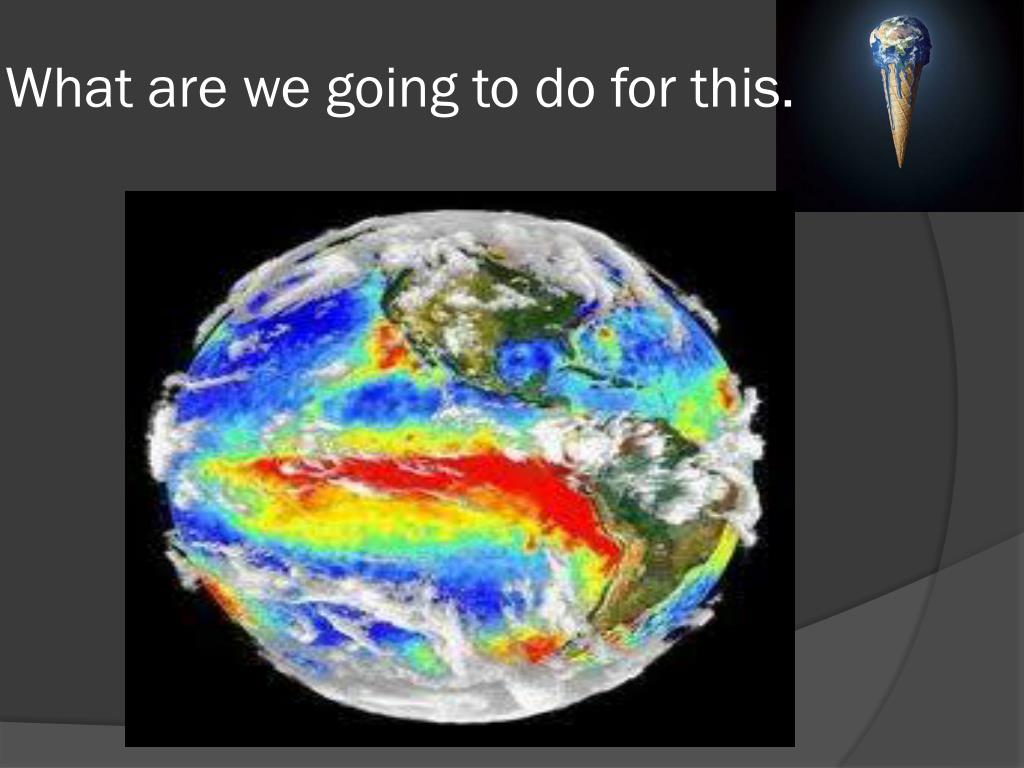 What are we going to do for this.